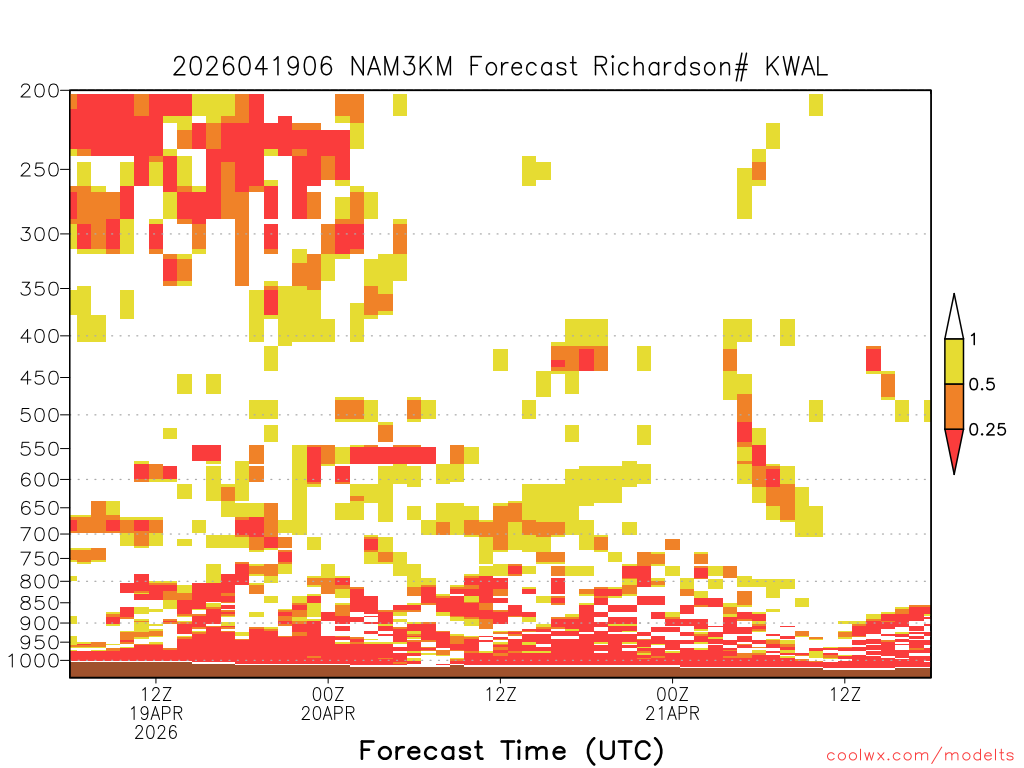 2026041906 NAM3KM Forecast Richardson# KWAL

200
250
300
350
400
450
500
550
600
650
700
750
800
850
900
950
1000

1
0.5
0.25

12Z
19APR
2026
00Z
20APR
12Z
00Z
21APR
12Z

Forecast Time (UTC)

coolwx.com/modelts